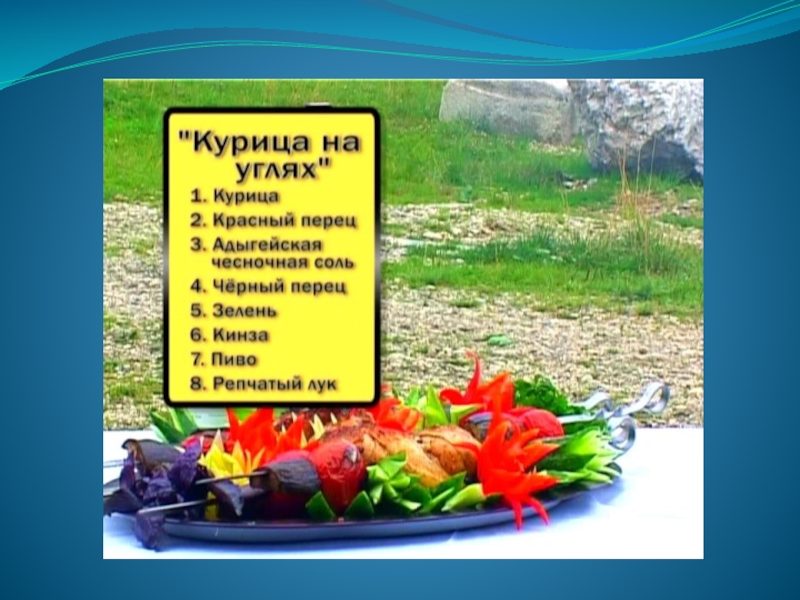 "Курица на углях"

1. Курица
2. Красный перец
3. Адыгейская чесночная соль
4. Чёрный перец
5. Зелень
6. Кинза
7. Пиво
8. Репчатый лук